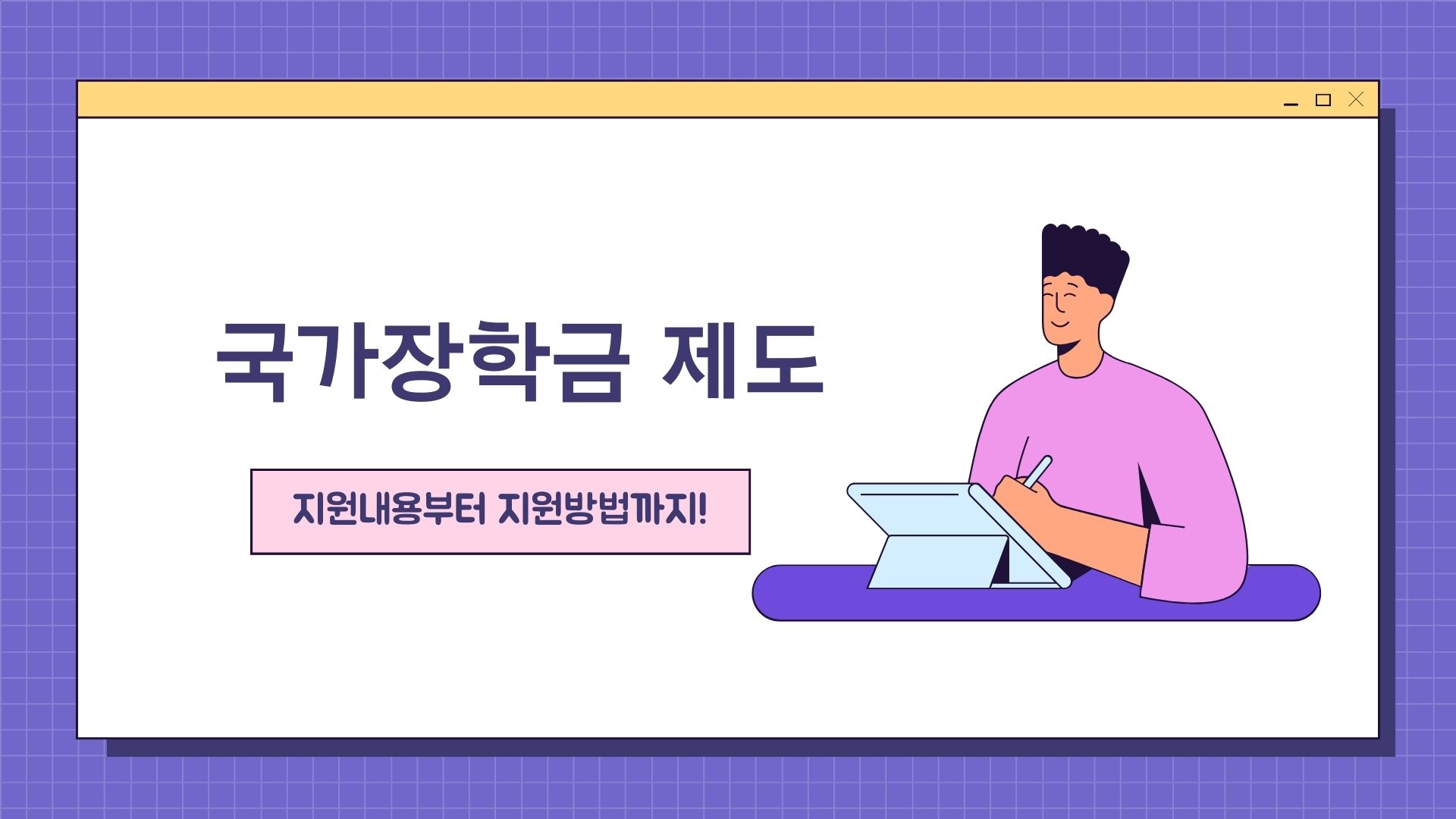 국가장학금 제도

지원내용부터 지원방법까지!